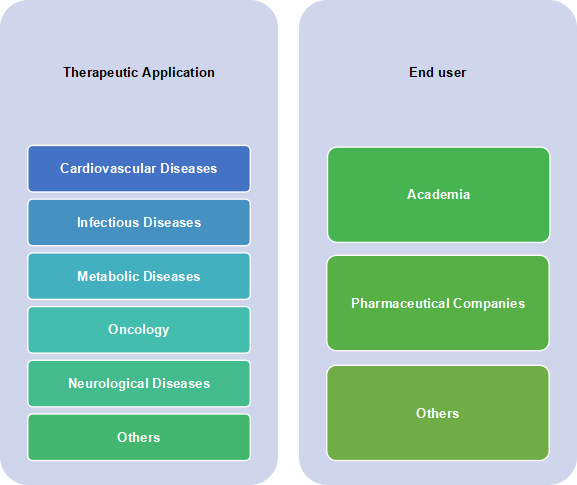 Therapeutic Application

Cardiovascular Diseases

Infectious Diseases

Metabolic Diseases

Oncology

Neurological Diseases

Others

End user

Academia

Pharmaceutical Companies

Others